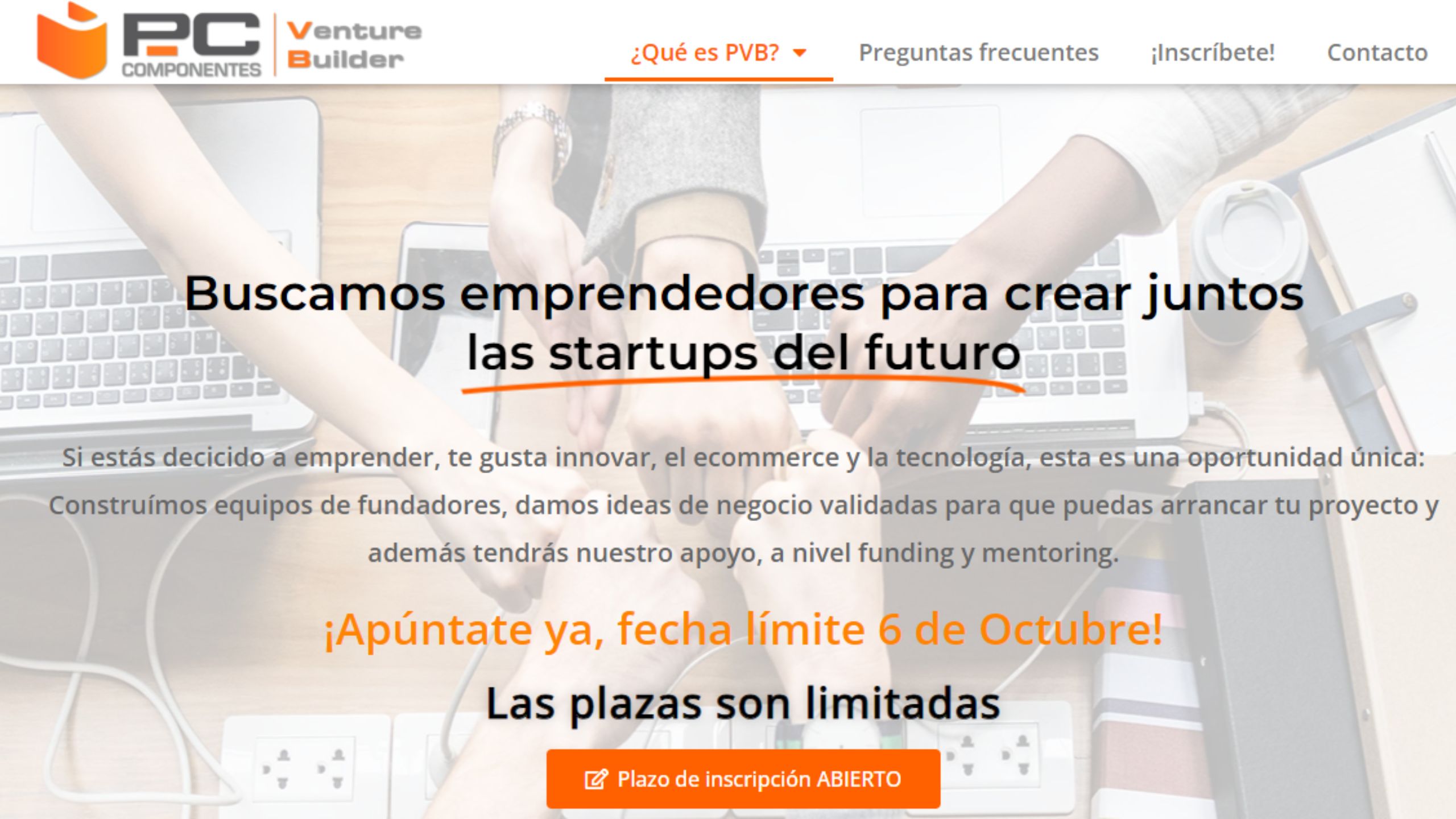 PC COMPONENTES Venture Builder

¿Qué es PVB? Preguntas frecuentes ¡Inscríbete! Contacto

Buscamos emprendedores para crear juntos las startups del futuro

Si estás decicido a emprender, te gusta innovar, el ecommerce y la tecnología, esta es una oportunidad única: Construímos equipos de fundadores, damos ideas de negocio validadas para que puedas arrancar tu proyecto y además tendrás nuestro apoyo, a nivel funding y mentoring.

¡Apúntate ya, fecha límite 6 de Octubre!

Las plazas son limitadas

Plazo de inscripción ABIERTO